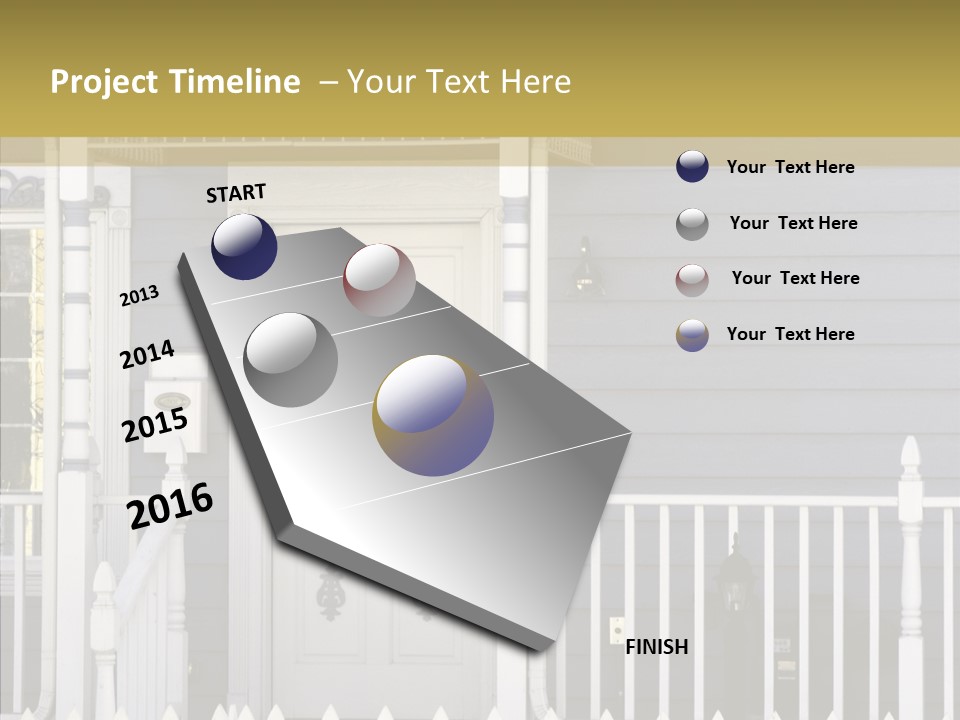 Project Timeline – Your Text Here

START

2013

2014

2015

2016

FINISH

Your Text Here

Your Text Here

Your Text Here

Your Text Here